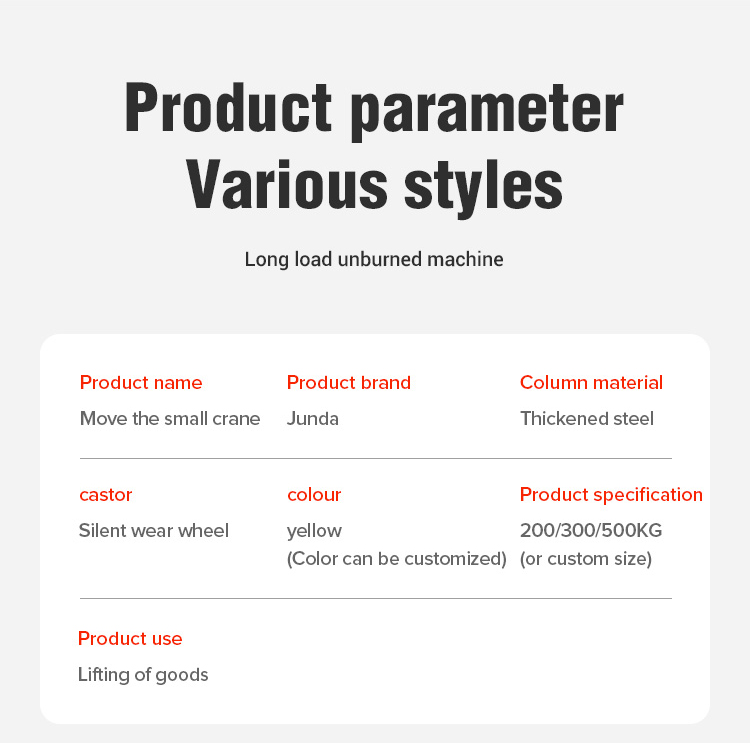 Product parameter
Various styles

Long load unburned machine

Product name
Move the small crane

Product brand
Junda

Column material
Thickened steel

castor
Silent wear wheel

colour
yellow
(Color can be customized)

Product specification
200/300/500KG
(or custom size)

Product use
Lifting of goods